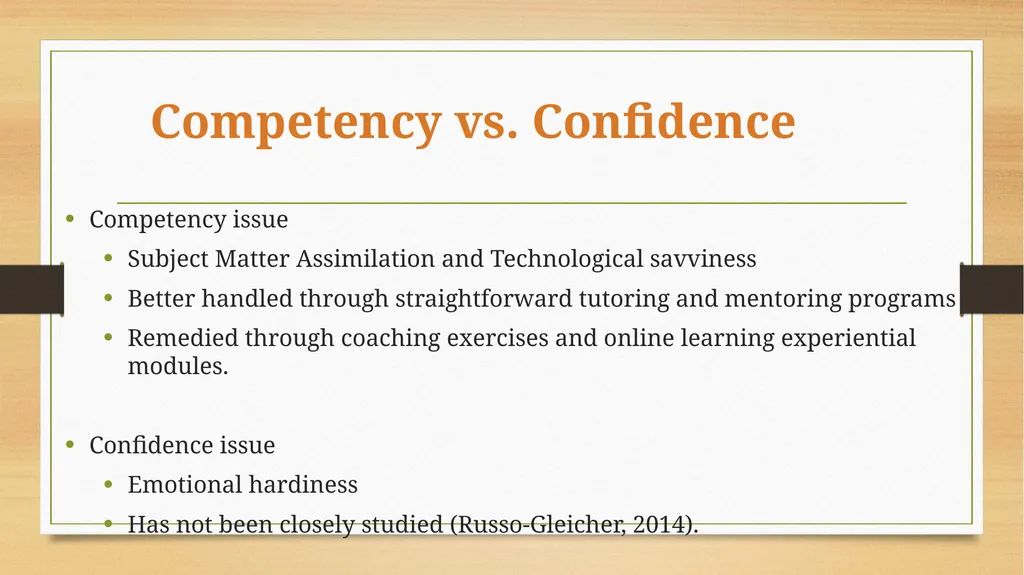 Competency vs. Confidence

• Competency issue
  • Subject Matter Assimilation and Technological savviness
  • Better handled through straightforward tutoring and mentoring programs
  • Remedied through coaching exercises and online learning experiential modules.

• Confidence issue
  • Emotional hardiness
  • Has not been closely studied (Russo-Gleicher, 2014).